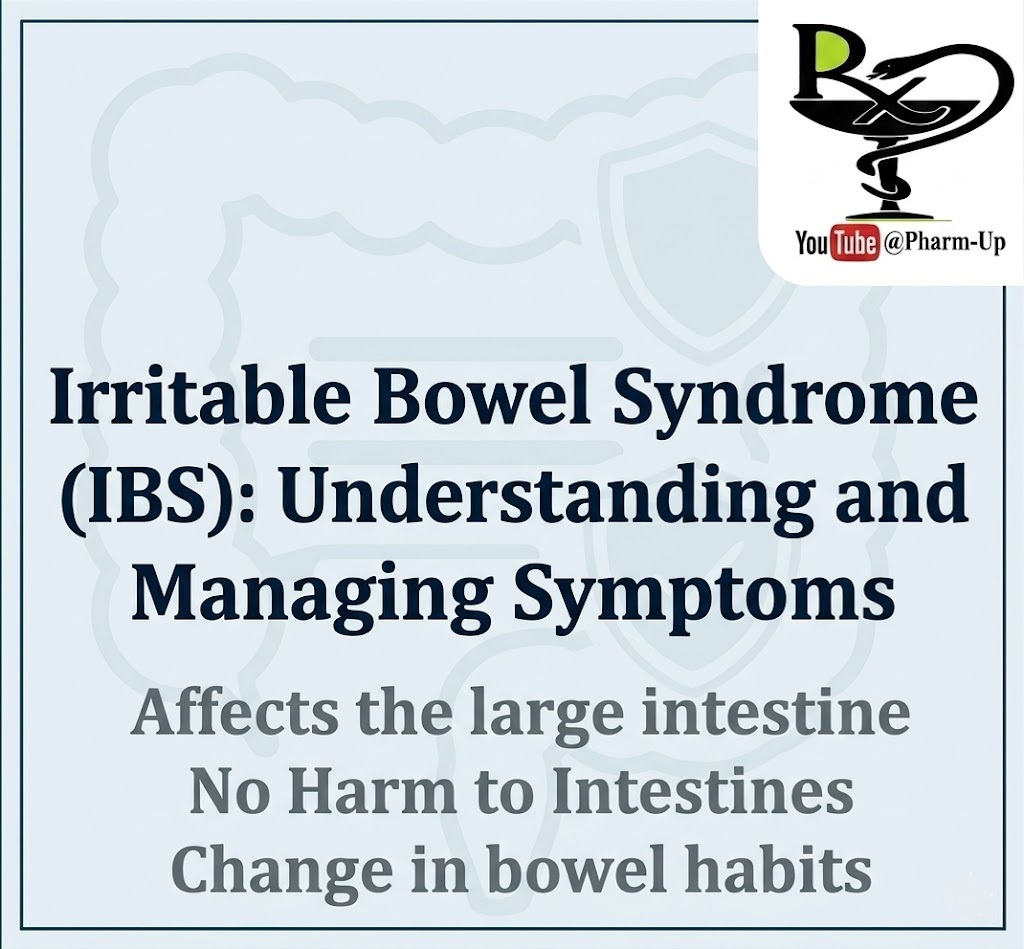 Rx

YouTube @Pharm-Up

Irritable Bowel Syndrome (IBS): Understanding and Managing Symptoms

Affects the large intestine
No Harm to Intestines
Change in bowel habits